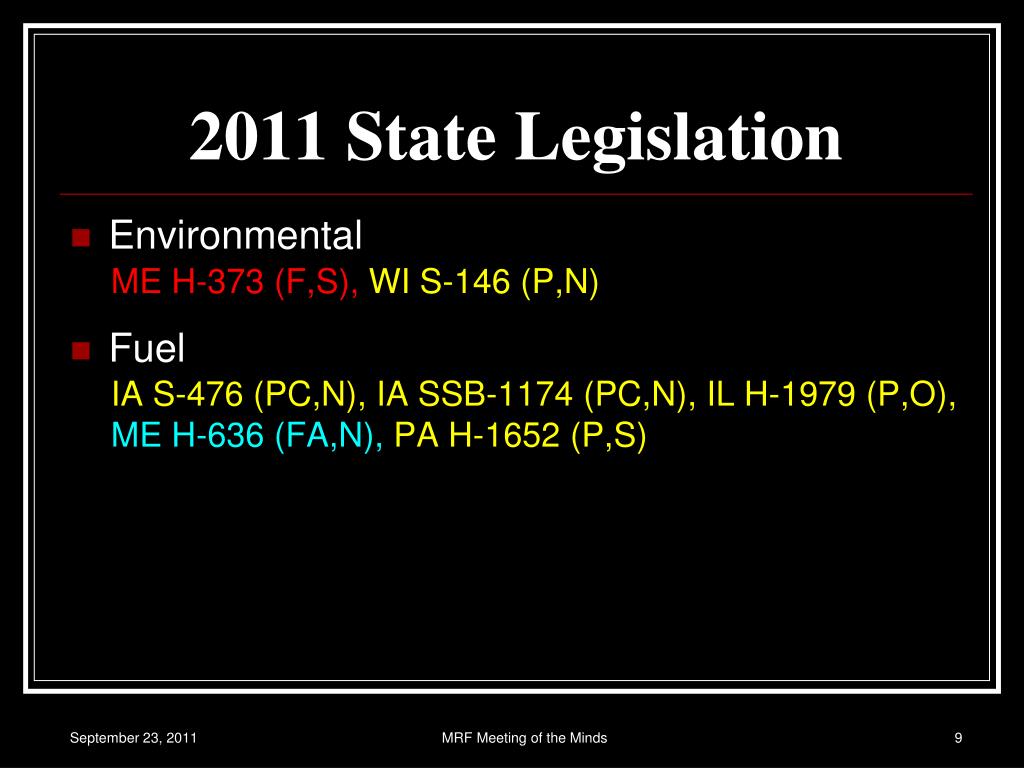 2011 State Legislation

Environmental
ME H-373 (F,S), WI S-146 (P,N)

Fuel
IA S-476 (PC,N), IA SSB-1174 (PC,N), IL H-1979 (P,O), ME H-636 (FA,N), PA H-1652 (P,S)

September 23, 2011
MRF Meeting of the Minds
9